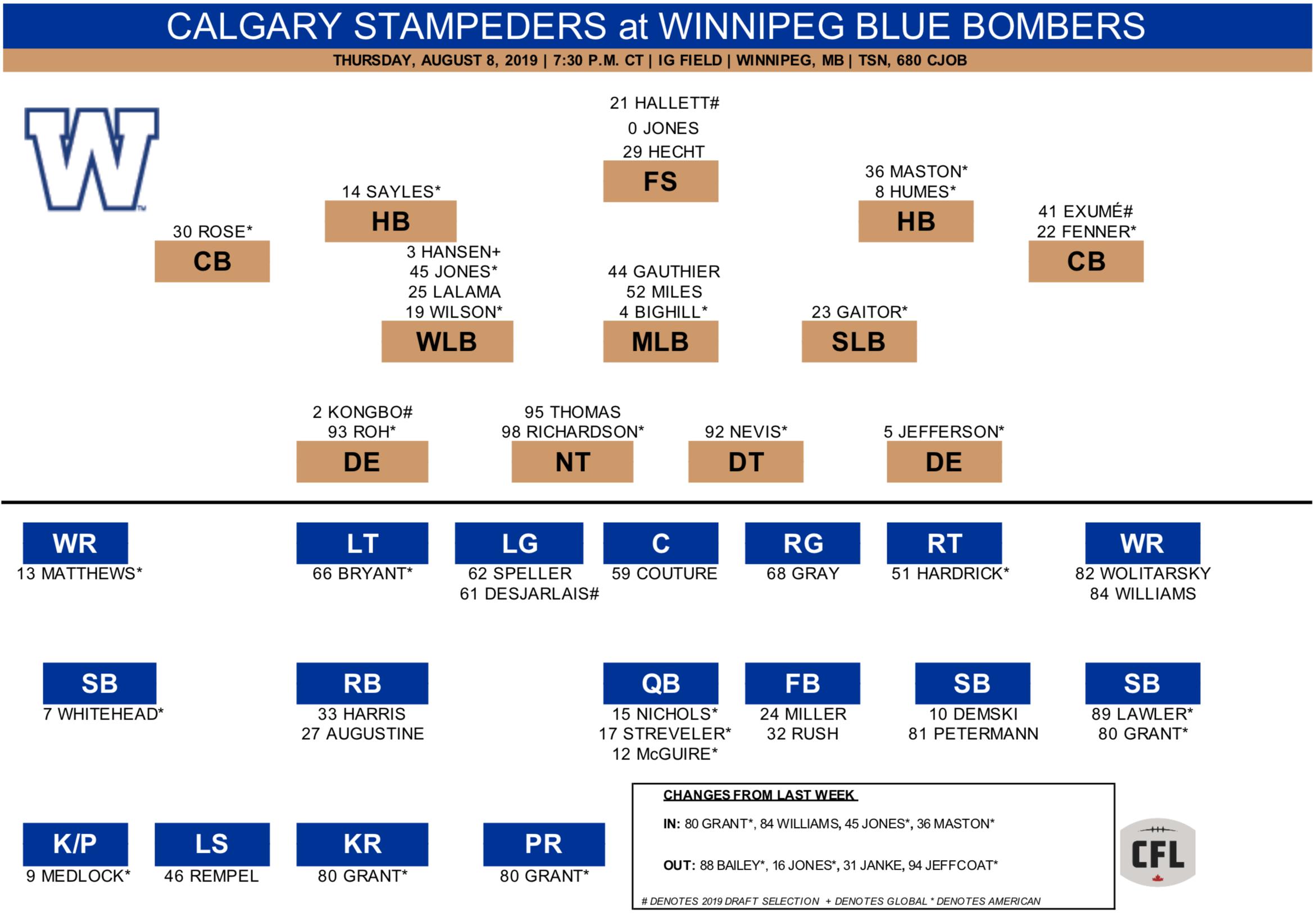 CALGARY STAMPEDERS at WINNIPEG BLUE BOMBERS
THURSDAY, AUGUST 8, 2019 | 7:30 P.M. CT | IG FIELD | WINNIPEG, MB | TSN, 680 CJOB

W

21 HALLETT#
0 JONES
29 HECHT
FS

14 SAYLES*
HB

36 MASTON*
8 HUMES*
HB

30 ROSE*
CB

41 EXUMÉ#
22 FENNER*
CB

3 HANSEN+
45 JONES*
25 LALAMA
19 WILSON*
WLB

44 GAUTHIER
52 MILES
4 BIGHILL*
MLB

23 GAITOR*
SLB

2 KONGBO#
93 ROH*
DE

95 THOMAS
98 RICHARDSON*
NT

92 NEVIS*
DT

5 JEFFERSON*
DE

WR
13 MATTHEWS*

LT
66 BRYANT*

LG
62 SPELLER
61 DESJARLAIS#

C
59 COUTURE

RG
68 GRAY

RT
51 HARDRICK*

WR
82 WOLITARSKY
84 WILLIAMS

SB
7 WHITEHEAD*

RB
33 HARRIS
27 AUGUSTINE

QB
15 NICHOLS*
17 STREVELER*
12 McGUIRE*

FB
24 MILLER
32 RUSH

SB
10 DEMSKI
81 PETERMANN

SB
89 LAWLER*
80 GRANT*

K/P
9 MEDLOCK*

LS
46 REMPEL

KR
80 GRANT*

PR
80 GRANT*

CHANGES FROM LAST WEEK
IN: 80 GRANT*, 84 WILLIAMS, 45 JONES*, 36 MASTON*
OUT: 88 BAILEY*, 16 JONES*, 31 JANKE, 94 JEFFCOAT*
# DENOTES 2019 DRAFT SELECTION + DENOTES GLOBAL * DENOTES AMERICAN

CFL